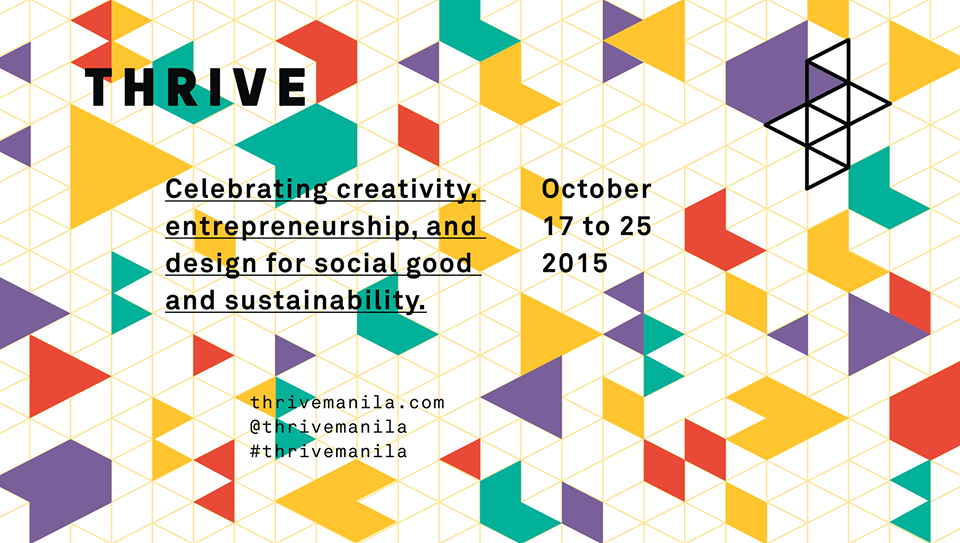 THRIVE

Celebrating creativity, entrepreneurship, and design for social good and sustainability.

October 17 to 25 2015

thrivemanila.com
@thrivemanila
#thrivemanila